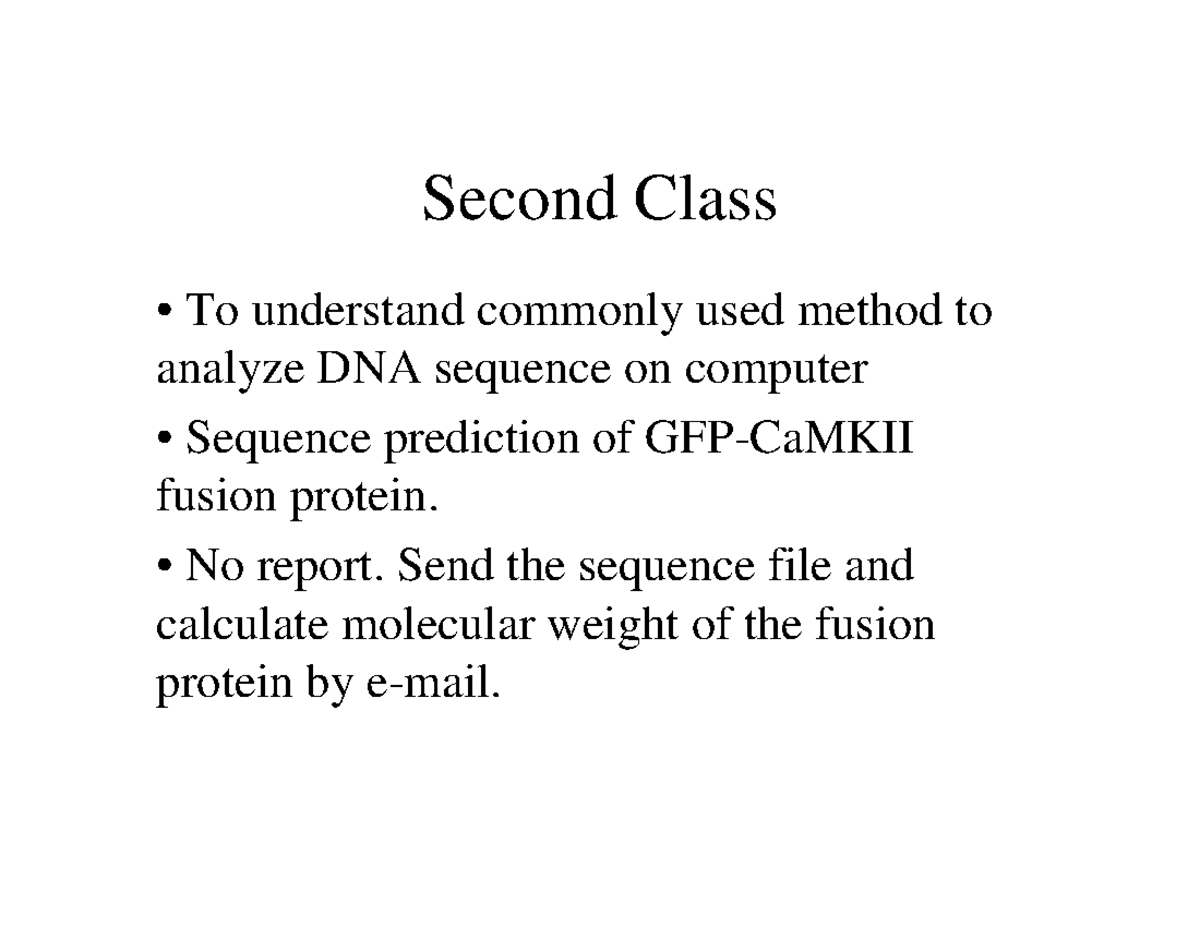 Second Class

• To understand commonly used method to analyze DNA sequence on computer

• Sequence prediction of GFP-CaMKII fusion protein.

• No report. Send the sequence file and calculate molecular weight of the fusion protein by e-mail.